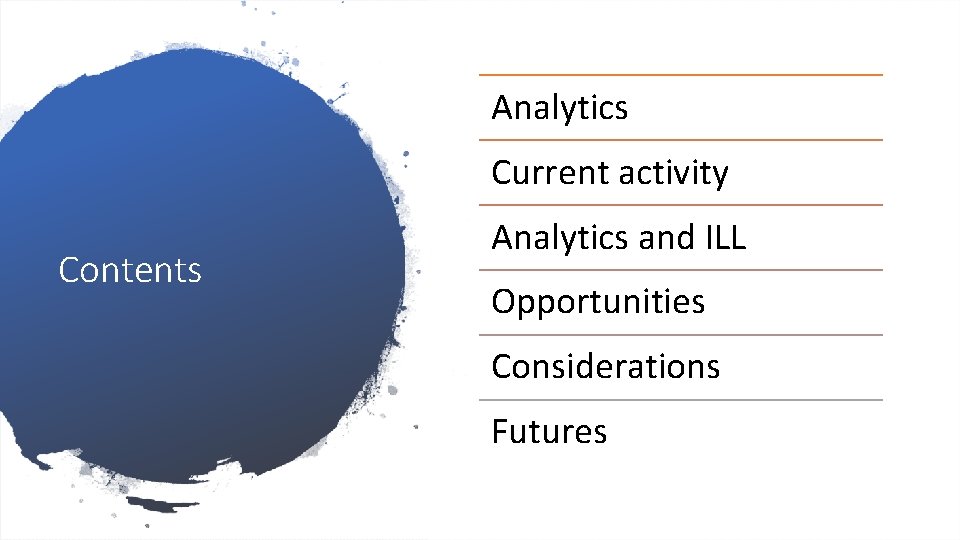 Contents

Analytics

Current activity

Analytics and ILL

Opportunities

Considerations

Futures